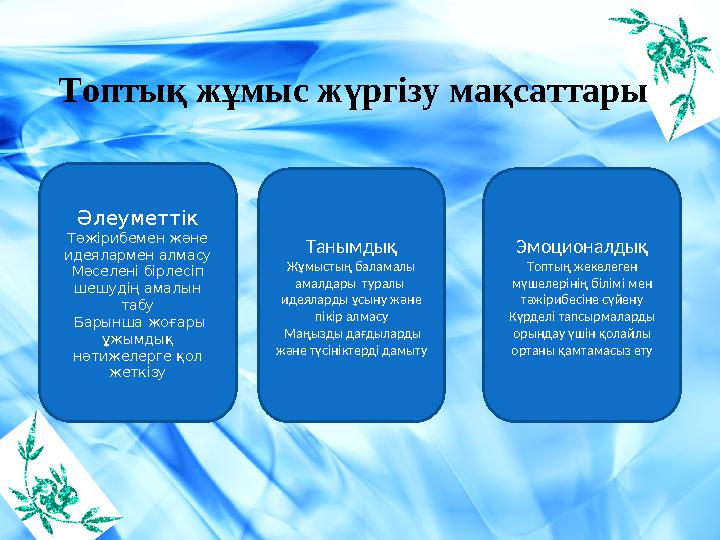 Топтық жұмыс жүргізу мақсаттары

Әлеуметтік
Тәжірибемен және идеялармен алмасу
Мәселені бірлесіп шешудің амалын табу
Барынша жоғары ұжымдық нәтижелерге қол жеткізу

Танымдық
Жұмыстың баламалы амалдары туралы идеяларды ұсыну және пікір алмасу
Маңызды дағдыларды және түсініктерді дамыту

Эмоционалдық
Топтың жекелеген мүшелерінің білімі мен тәжірибесіне сүйену
Күрделі тапсырмаларды орындау үшін қолайлы ортаны қамтамасыз ету